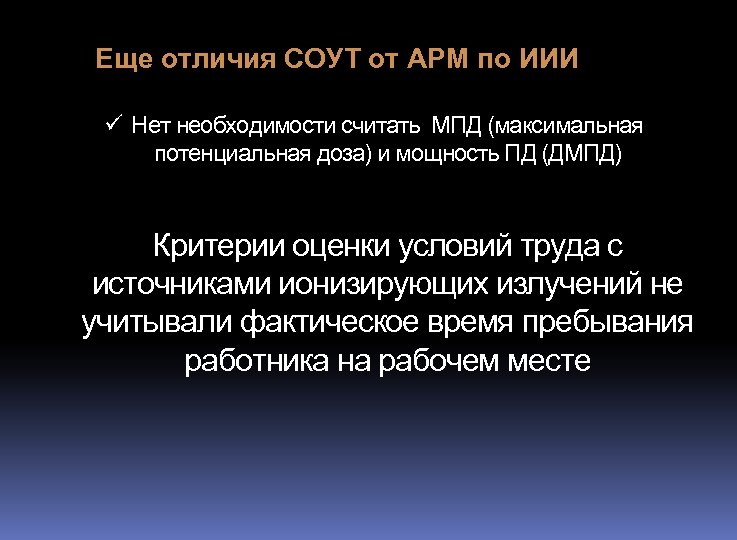 Еще отличия СОУТ от АРМ по ИИИ

✓ Нет необходимости считать МПД (максимальная потенциальная доза) и мощность ПД (ДМПД)

Критерии оценки условий труда с источниками ионизирующих излучений не учитывали фактическое время пребывания работника на рабочем месте